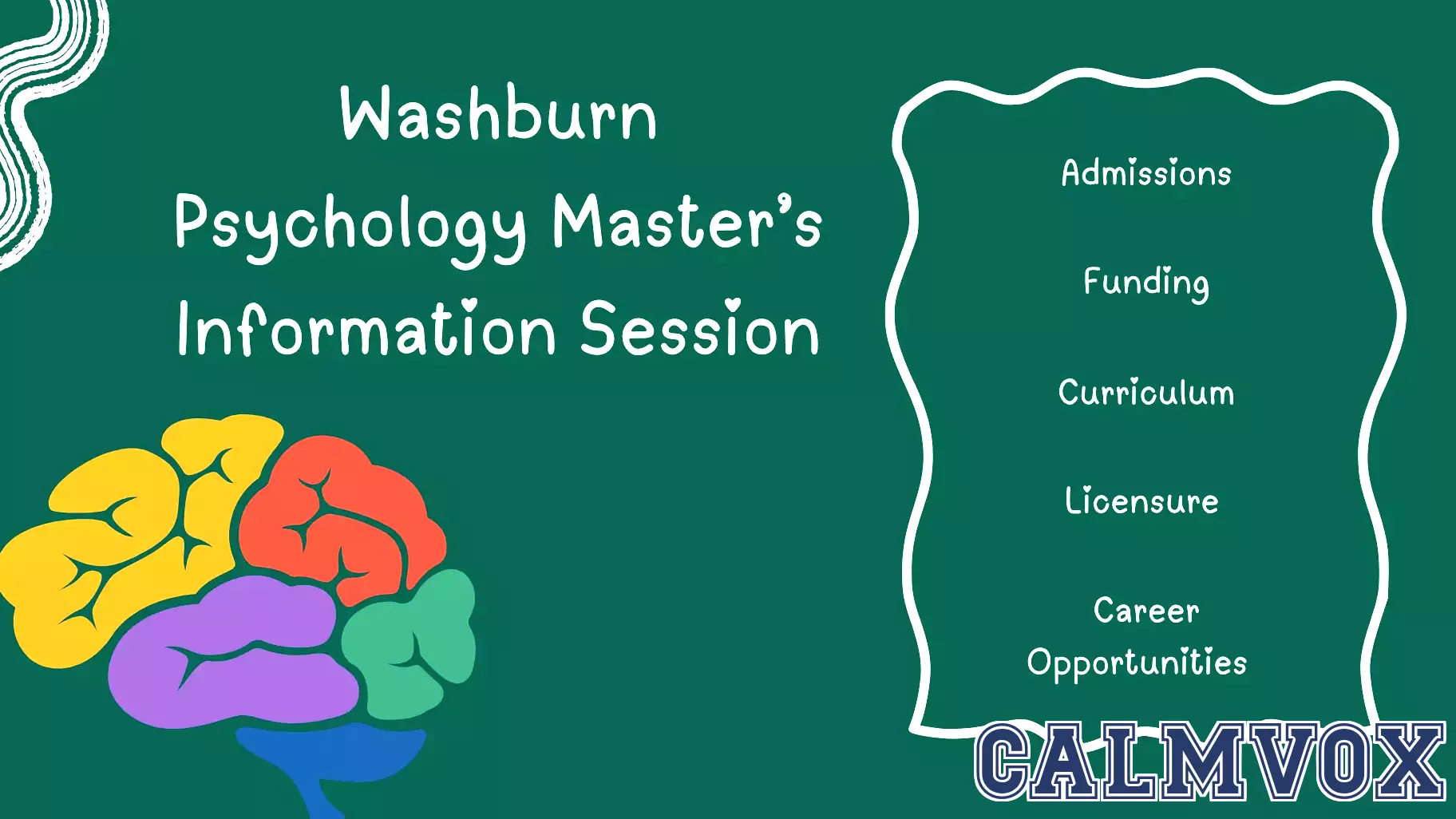 Washburn
Psychology Master's
Information Session

Admissions

Funding

Curriculum

Licensure

Career Opportunities

CALMVOX